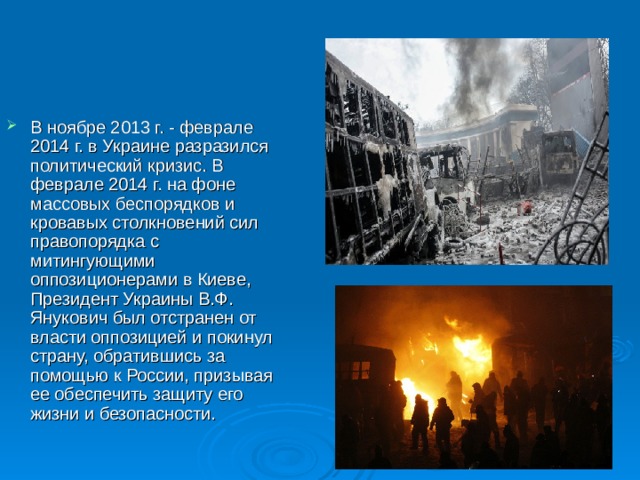 В ноябре 2013 г. - феврале 2014 г. в Украине разразился политический кризис. В феврале 2014 г. на фоне массовых беспорядков и кровавых столкновений сил правопорядка с митингующими оппозиционерами в Киеве, Президент Украины В.Ф. Янукович был отстранен от власти оппозицией и покинул страну, обратившись за помощью к России, призывая ее обеспечить защиту его жизни и безопасности.